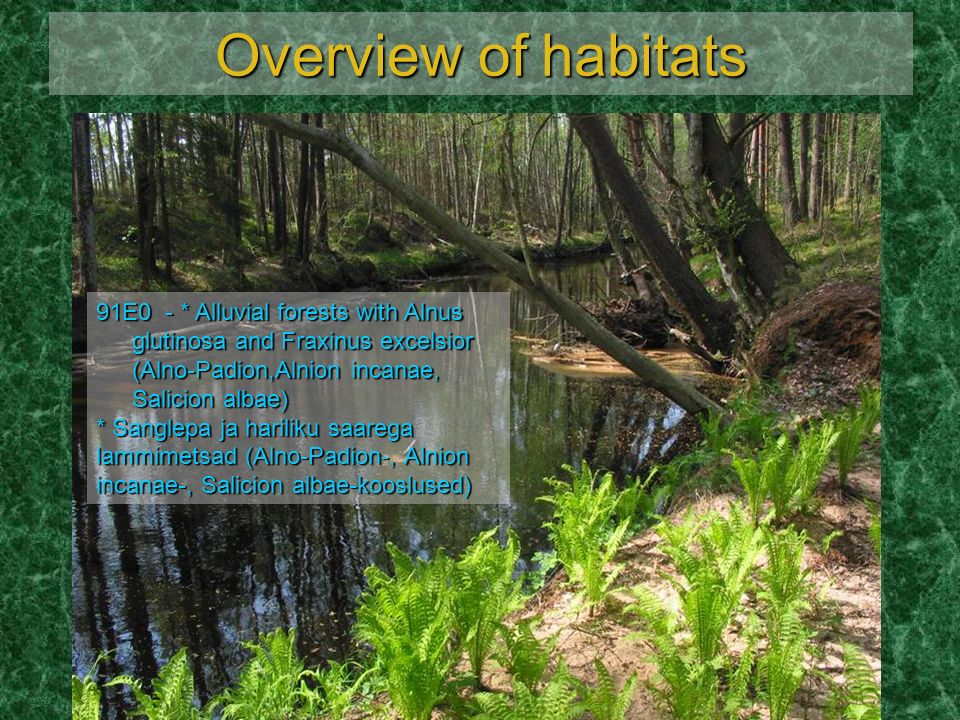 Overview of habitats

91E0 - * Alluvial forests with Alnus glutinosa and Fraxinus excelsior (Alno-Padion,Alnion incanae, Salicion albae)

* Sanglepa ja hariliku saarega lammimetsad (Alno-Padion-, Alnion incanae-, Salicion albae-kooslused)